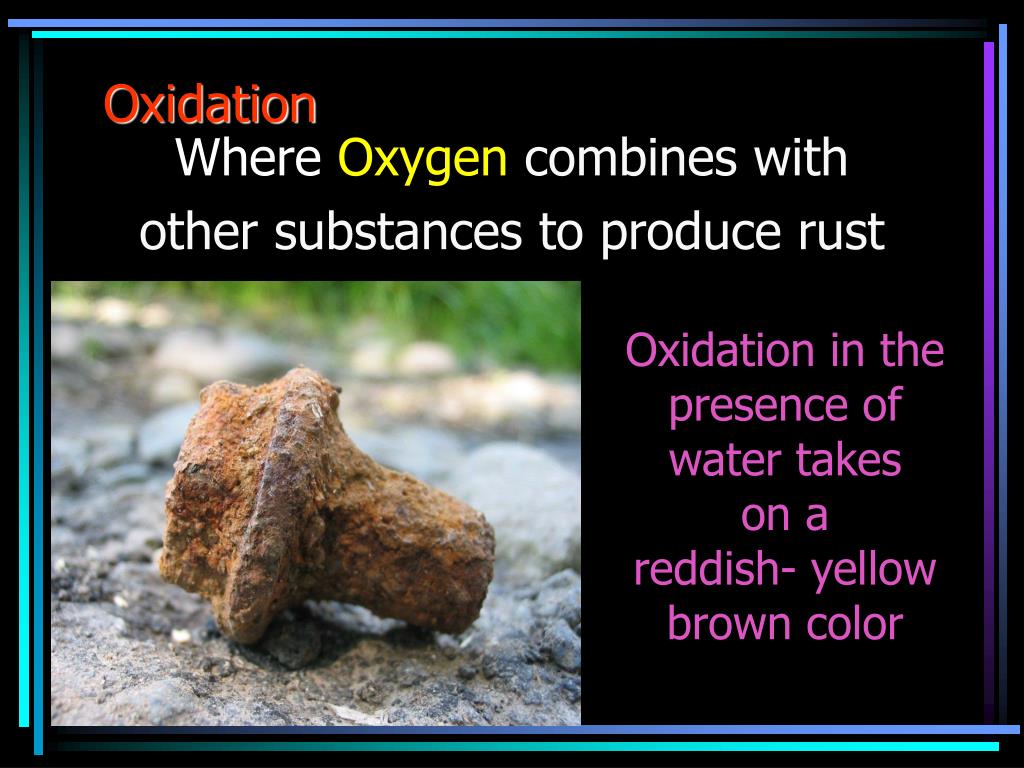 Oxidation

Where Oxygen combines with other substances to produce rust

Oxidation in the presence of water takes on a reddish- yellow brown color